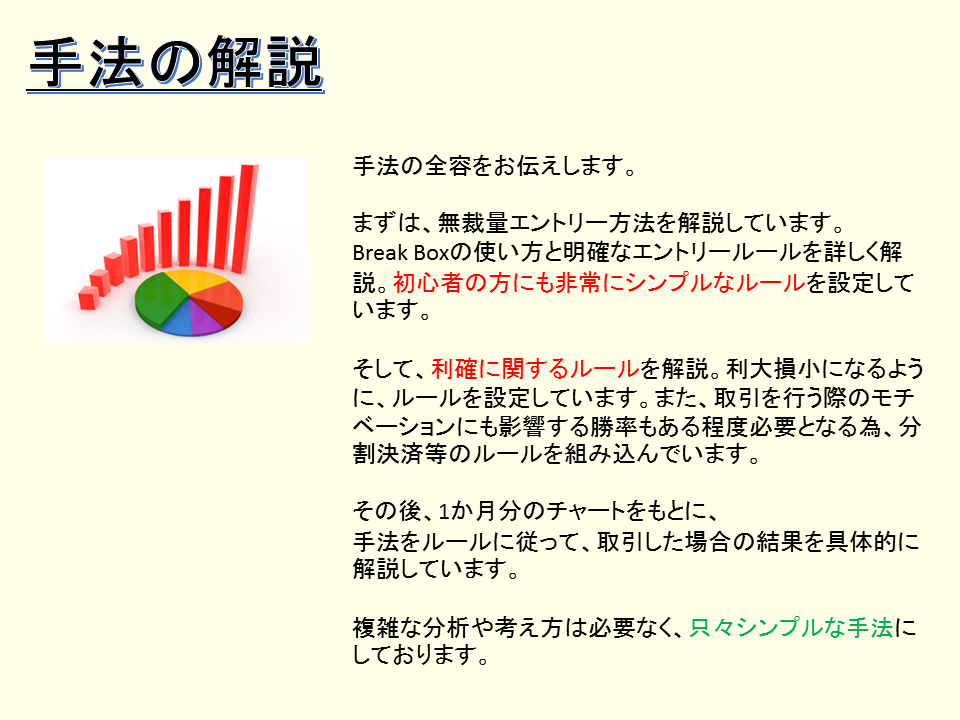 手法の解説

手法の全容をお伝えします。

まずは、無裁量エントリー方法を解説しています。
Break Boxの使い方と明確なエントリールールを詳しく解説。初心者の方にも非常にシンプルなルールを設定しています。

そして、利確に関するルールを解説。利大損小になるように、ルールを設定しています。また、取引を行う際のモチベーションにも影響する勝率もある程度必要となる為、分割決済等のルールを組み込んでいます。

その後、1か月分のチャートをもとに、
手法をルールに従って、取引した場合の結果を具体的に解説しています。

複雑な分析や考え方は必要なく、只々シンプルな手法にしております。